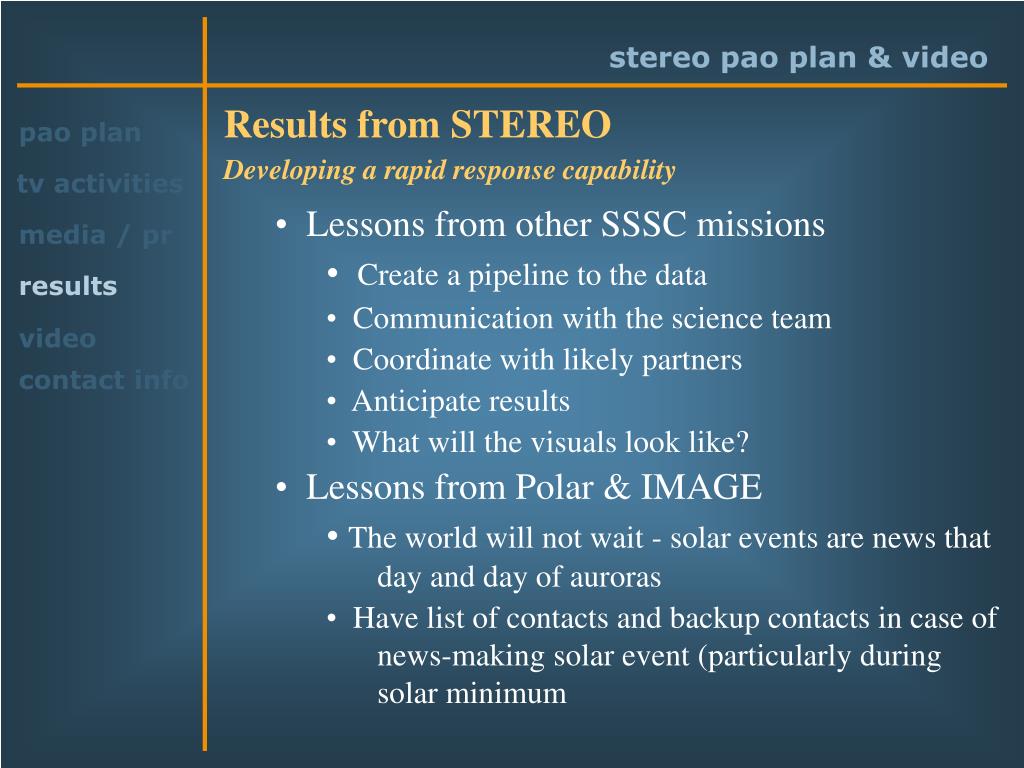 stereo pao plan & video

pao plan
tv activities
media / pr
results
video
contact info

Results from STEREO
Developing a rapid response capability

• Lessons from other SSSC missions
• Create a pipeline to the data
• Communication with the science team
• Coordinate with likely partners
• Anticipate results
• What will the visuals look like?
• Lessons from Polar & IMAGE
• The world will not wait - solar events are news that day and day of auroras
• Have list of contacts and backup contacts in case of news-making solar event (particularly during solar minimum